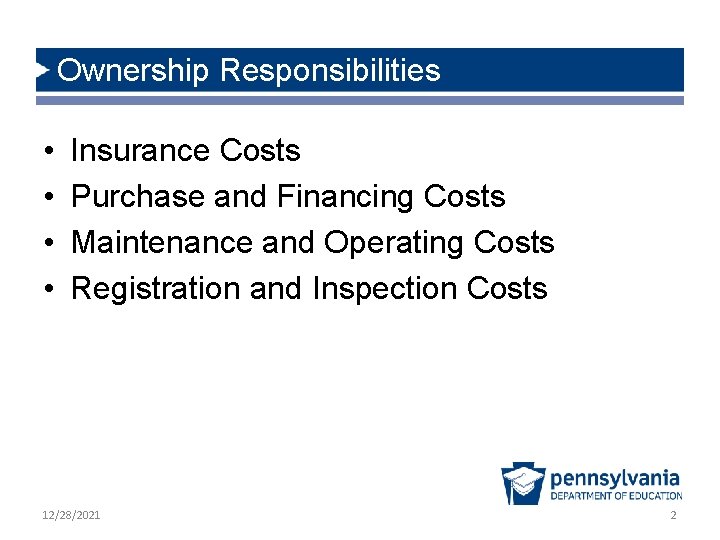 Ownership Responsibilities

• Insurance Costs
• Purchase and Financing Costs
• Maintenance and Operating Costs
• Registration and Inspection Costs

pennsylvania
DEPARTMENT OF EDUCATION

12/28/2021

2